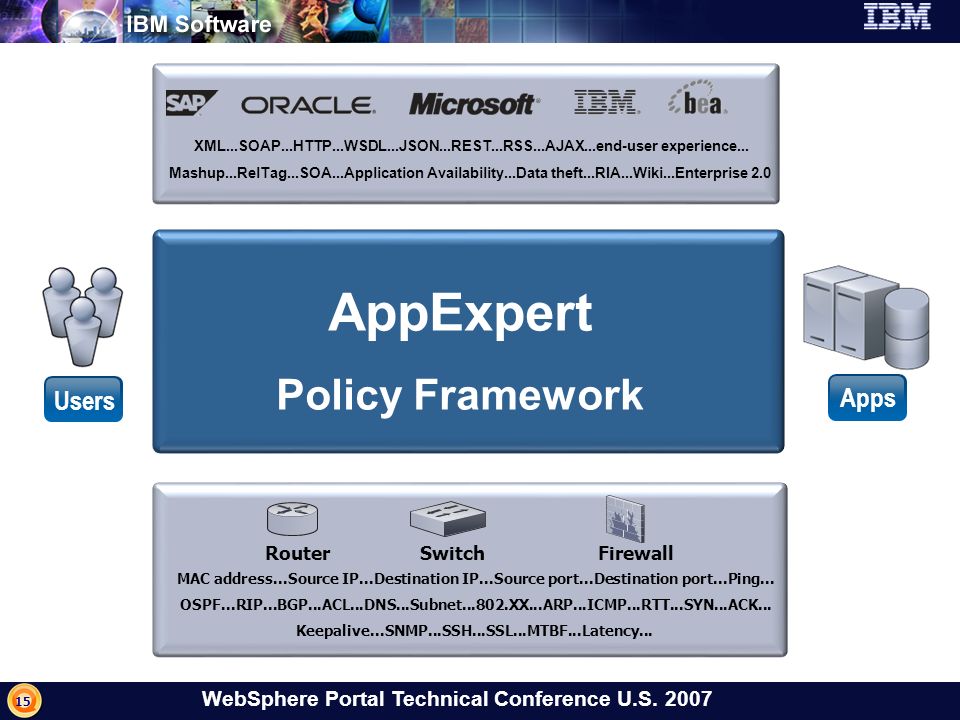 IBM Software

IBM

SAP ORACLE Microsoft IBM bea

XML...SOAP...HTTP...WSDL...JSON...REST...RSS...AJAX...end-user experience...
Mashup...RelTag...SOA...Application Availability...Data theft...RIA...Wiki...Enterprise 2.0

Users

AppExpert
Policy Framework

Apps

Router Switch Firewall

MAC address...Source IP...Destination IP...Source port...Destination port...Ping...
OSPF...RIP...BGP...ACL...DNS...Subnet...802.XX...ARP...ICMP...RTT...SYN...ACK...
Keepalive...SNMP...SSH...SSL...MTBF...Latency...

15

WebSphere Portal Technical Conference U.S. 2007